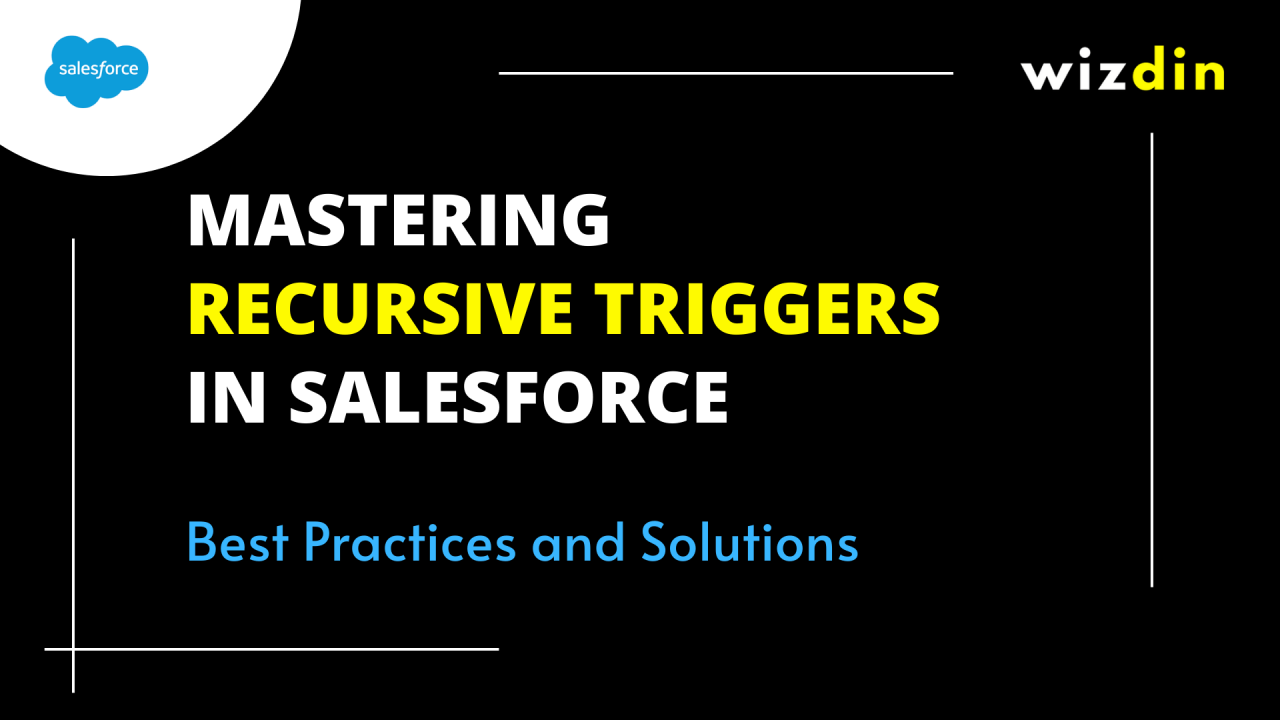 salesforce

wizdin

MASTERING
RECURSIVE TRIGGERS
IN SALESFORCE

Best Practices and Solutions